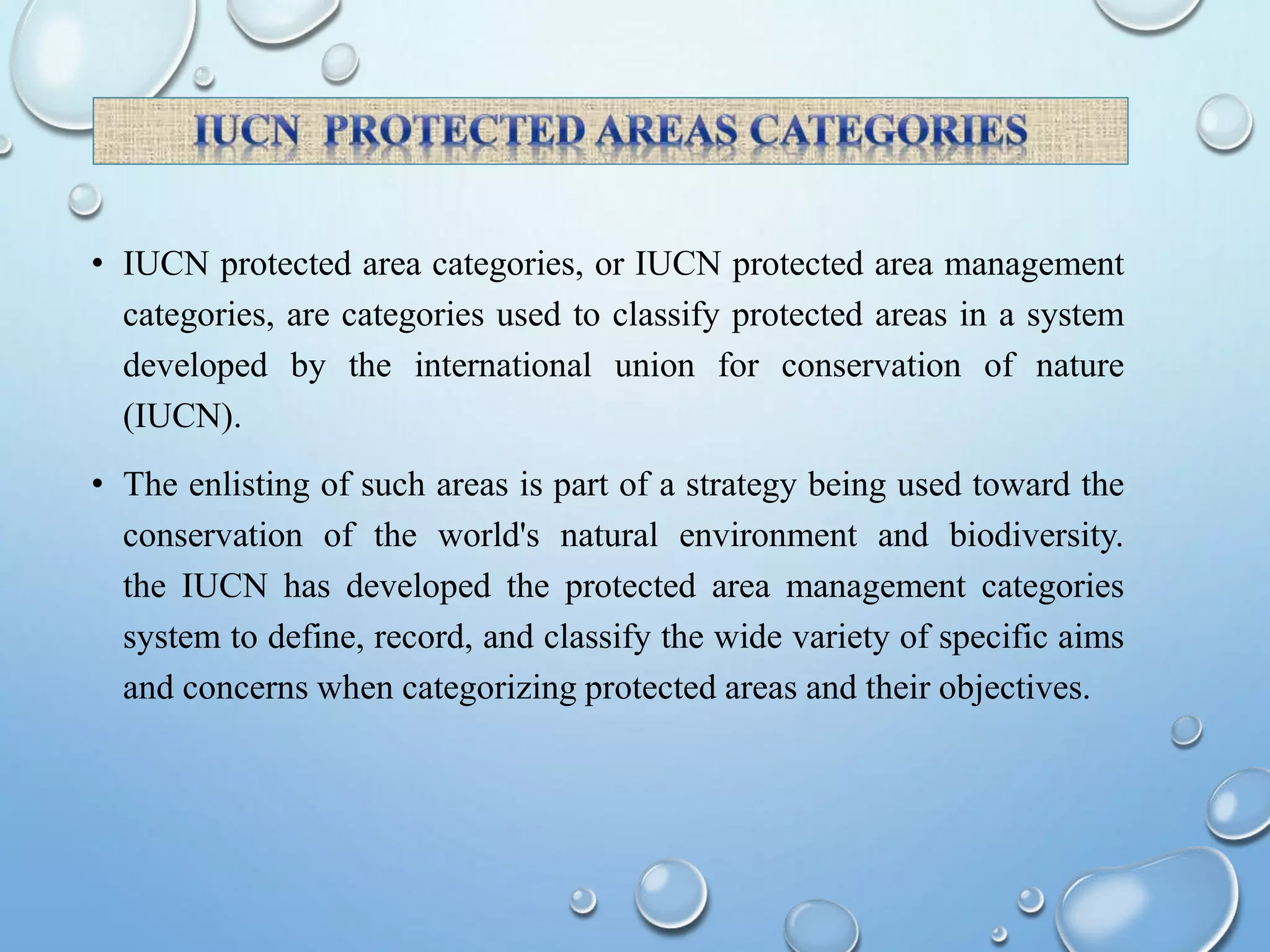 IUCN PROTECTED AREAS CATEGORIES

• IUCN protected area categories, or IUCN protected area management categories, are categories used to classify protected areas in a system developed by the international union for conservation of nature (IUCN).

• The enlisting of such areas is part of a strategy being used toward the conservation of the world's natural environment and biodiversity. the IUCN has developed the protected area management categories system to define, record, and classify the wide variety of specific aims and concerns when categorizing protected areas and their objectives.